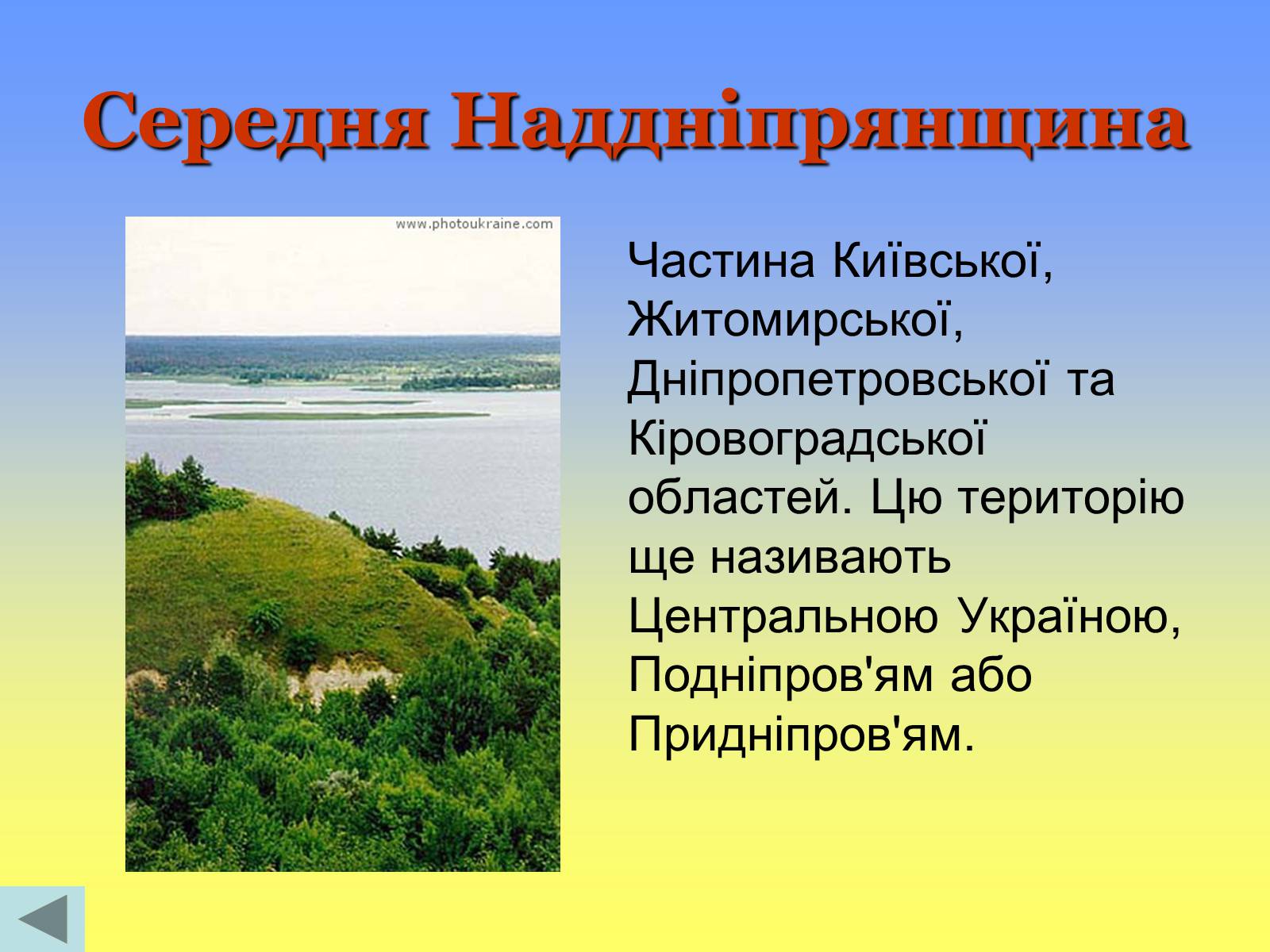 Середня Наддніпрянщина

www.photoukraine.com

Частина Київської, Житомирської, Дніпропетровської та Кіровоградської областей. Цю територію ще називають Центральною Україною, Подніпров'ям або Придніпров'ям.